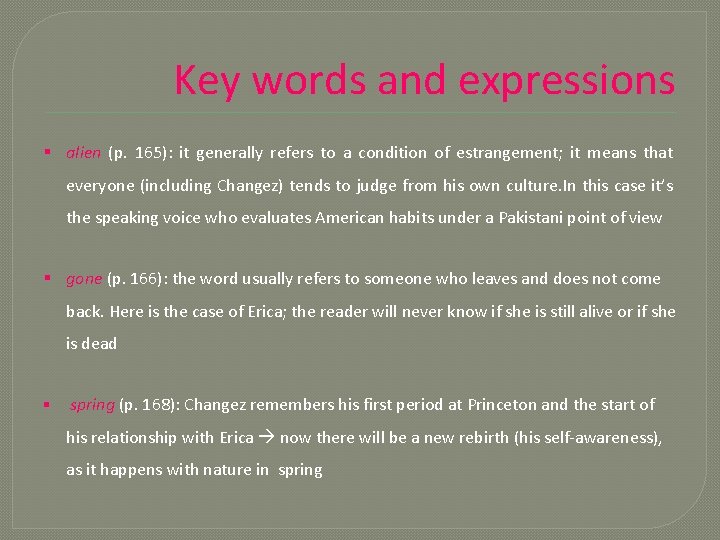 Key words and expressions

▪ alien (p. 165): it generally refers to a condition of estrangement; it means that everyone (including Changez) tends to judge from his own culture.In this case it's the speaking voice who evaluates American habits under a Pakistani point of view

▪ gone (p. 166): the word usually refers to someone who leaves and does not come back. Here is the case of Erica; the reader will never know if she is still alive or if she is dead

▪ spring (p. 168): Changez remembers his first period at Princeton and the start of his relationship with Erica → now there will be a new rebirth (his self-awareness), as it happens with nature in spring